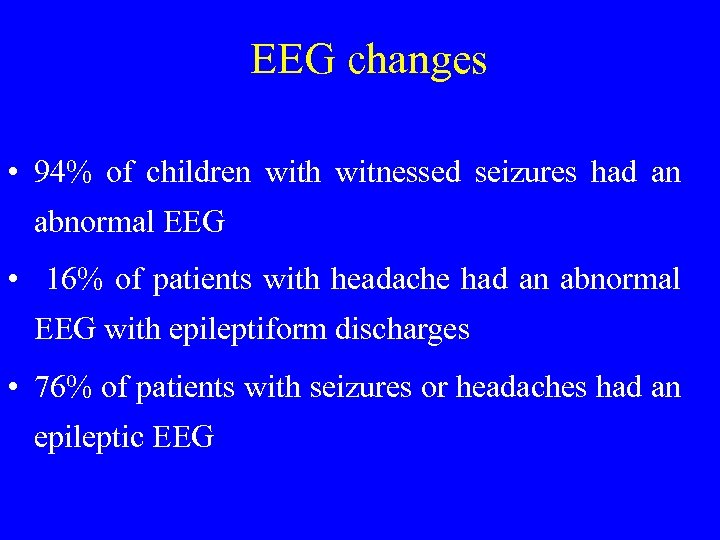 EEG changes

• 94% of children with witnessed seizures had an abnormal EEG

• 16% of patients with headache had an abnormal EEG with epileptiform discharges

• 76% of patients with seizures or headaches had an epileptic EEG